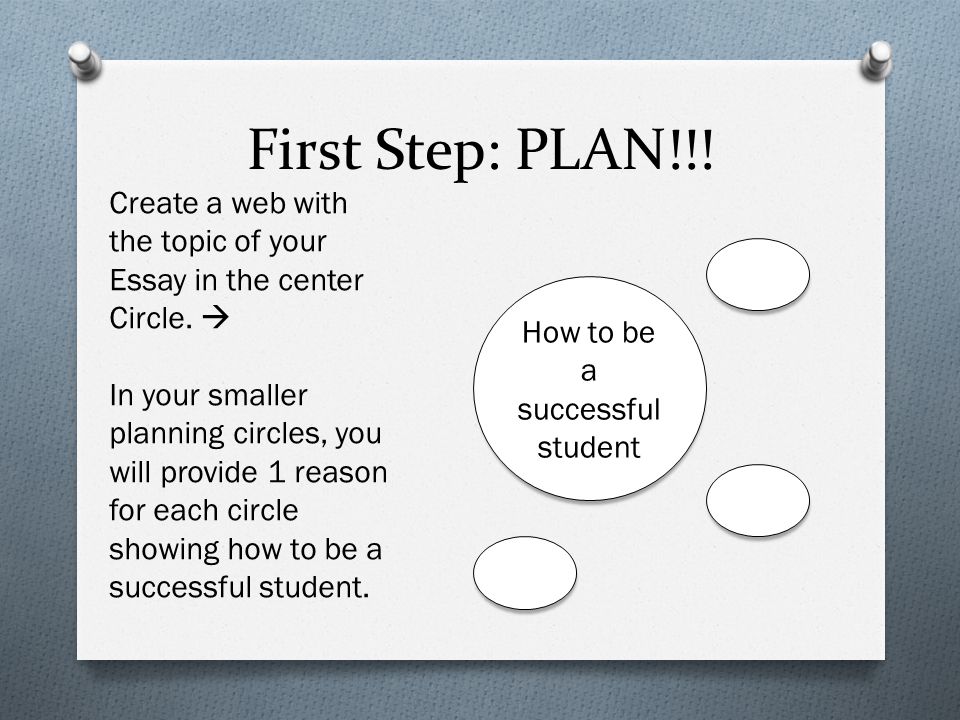 First Step: PLAN!!!

Create a web with the topic of your Essay in the center Circle. →

In your smaller planning circles, you will provide 1 reason for each circle showing how to be a successful student.

How to be a successful student